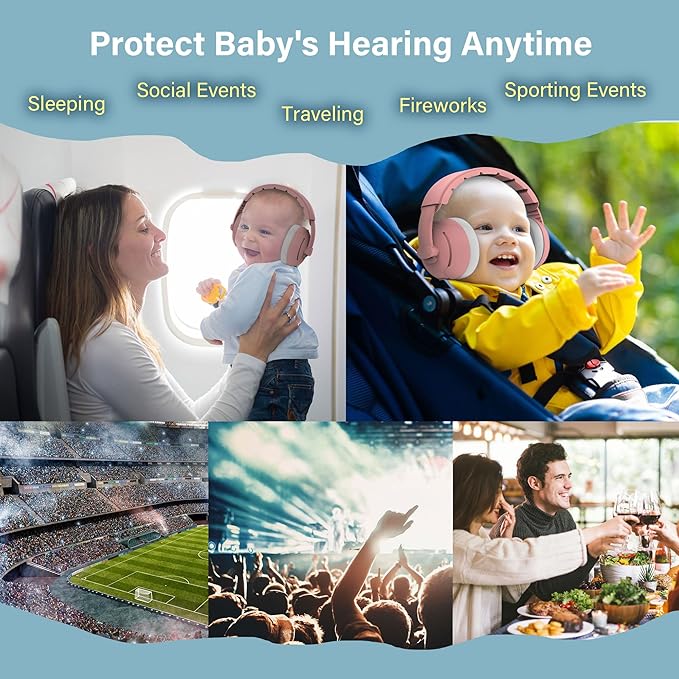 Protect Baby's Hearing Anytime

Sleeping

Social Events

Traveling

Fireworks

Sporting Events